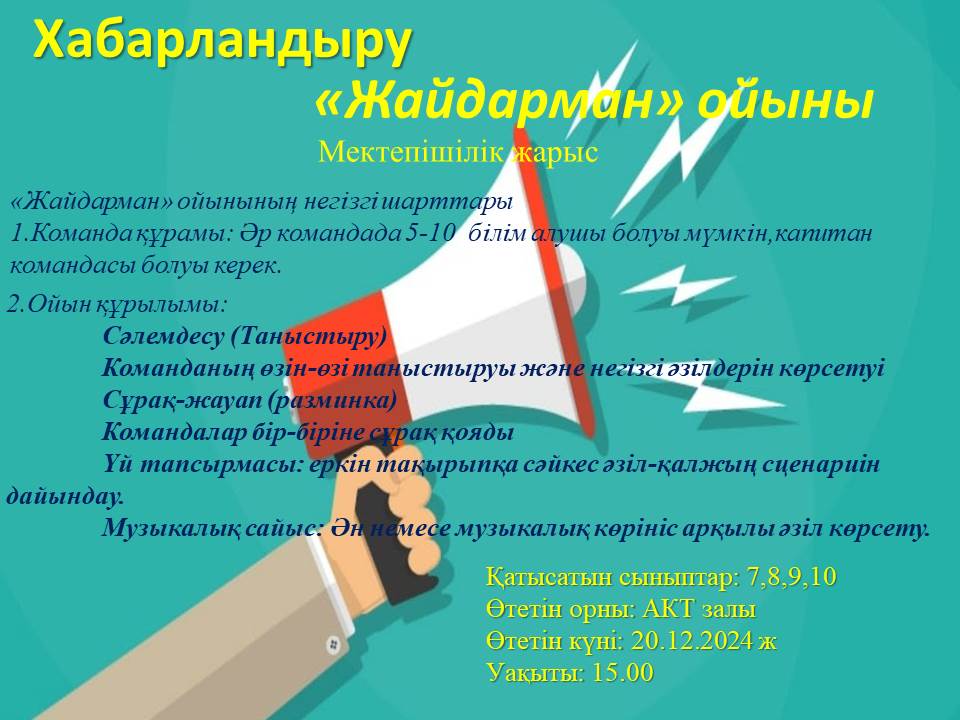 Хабарландыру

«Жайдарман» ойыны

Мектепішілік жарыс

«Жайдарман» ойынының негізгі шарттары
1.Команда құрамы: Әр командада 5-10 білім алушы болуы мүмкін,капитан командасы болуы керек.

2.Ойын құрылымы:
Сәлемдесу (Таныстыру)
Команданың өзін-өзі таныстыруы және негізгі әзілдерін көрсетуі
Сұрақ-жауап (разминка)
Командалар бір-біріне сұрақ қояды
Үй тапсырмасы: еркін тақырыпқа сәйкес әзіл-қалжың сценариін дайындау.
Музыкалық сайыс: Ән немесе музыкалық көрініс арқылы әзіл көрсету.

Қатысатын сыныптар: 7,8,9,10
Өтетін орны: АКТ залы
Өтетін күні: 20.12.2024 ж
Уақыты: 15.00